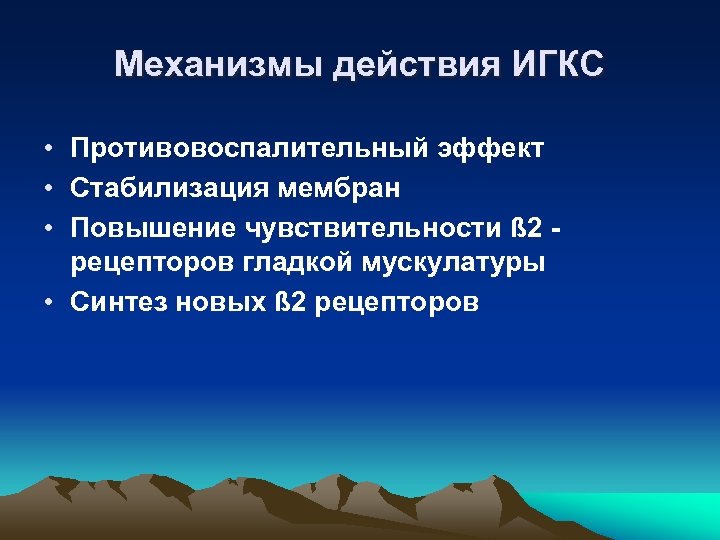 Механизмы действия ИГКС

• Противовоспалительный эффект
• Стабилизация мембран
• Повышение чувствительности ß2 - рецепторов гладкой мускулатуры
• Синтез новых ß2 рецепторов